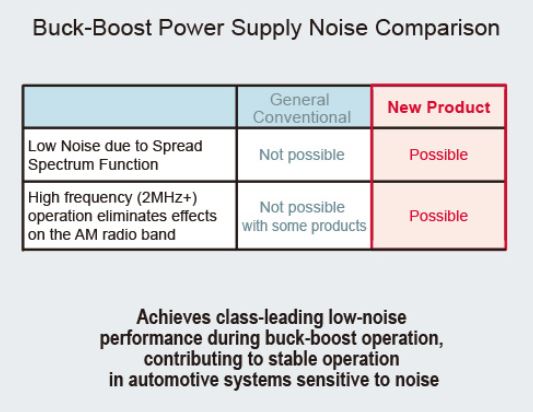 Buck-Boost Power Supply Noise Comparison

| | General Conventional | New Product |
|---|---|---|
| Low Noise due to Spread Spectrum Function | Not possible | Possible |
| High frequency (2MHz+) operation eliminates effects on the AM radio band | Not possible with some products | Possible |

Achieves class-leading low-noise performance during buck-boost operation, contributing to stable operation in automotive systems sensitive to noise